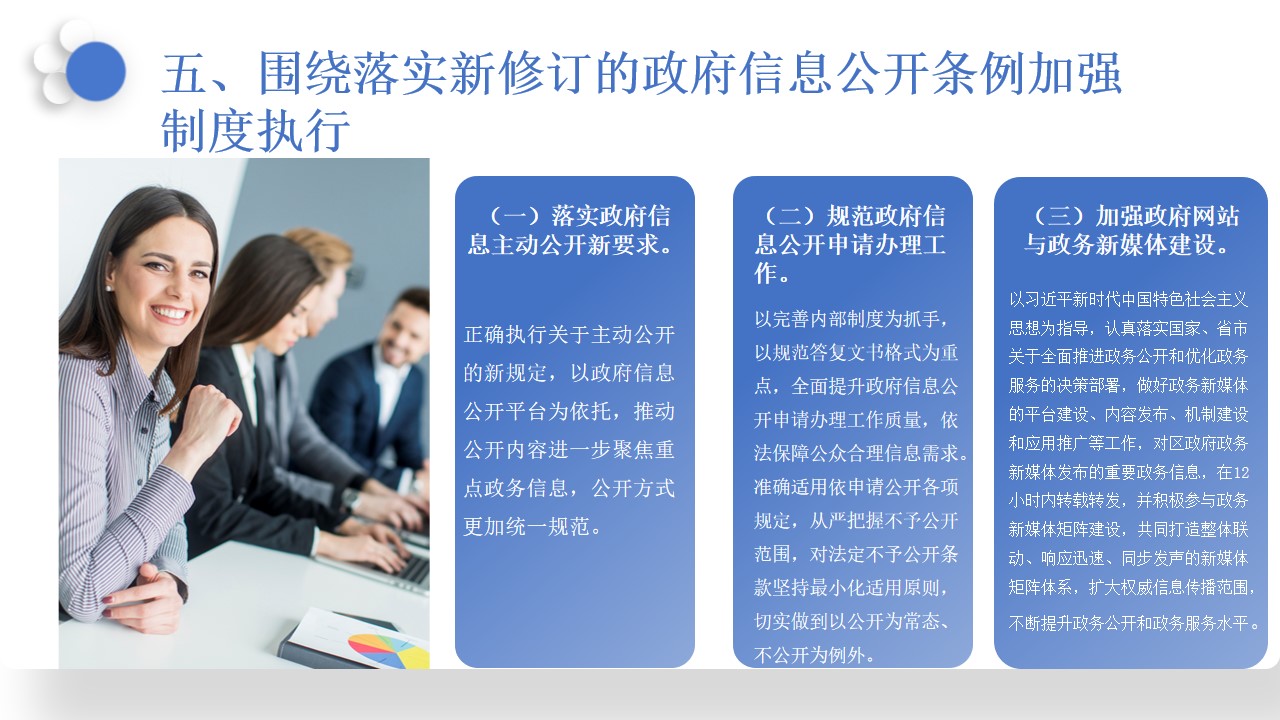 五、围绕落实新修订的政府信息公开条例加强制度执行

（一）落实政府信息主动公开新要求。

正确执行关于主动公开的新规定，以政府信息公开平台为依托，推动公开内容进一步聚焦重点政务信息，公开方式更加统一规范。

（二）规范政府信息公开申请办理工作。

以完善内部制度为抓手，以规范答复文书格式为重点，全面提升政府信息公开申请办理工作质量，依法保障公众合理信息需求。准确适用依申请公开各项规定，从严把握不予公开范围，对法定不予公开条款坚持最小化适用原则，切实做到以公开为常态、不公开为例外。

（三）加强政府网站与政务新媒体建设。

以习近平新时代中国特色社会主义思想为指导，认真落实国家、省市关于全面推进政务公开和优化政务服务的决策部署，做好政务新媒体的平台建设、内容发布、机制建设和应用推广等工作，对区政府政务新媒体发布的重要政务信息，在12小时内转载转发，并积极参与政务新媒体矩阵建设，共同打造整体联动、响应迅速、同步发声的新媒体矩阵体系，扩大权威信息传播范围，不断提升政务公开和政务服务水平。